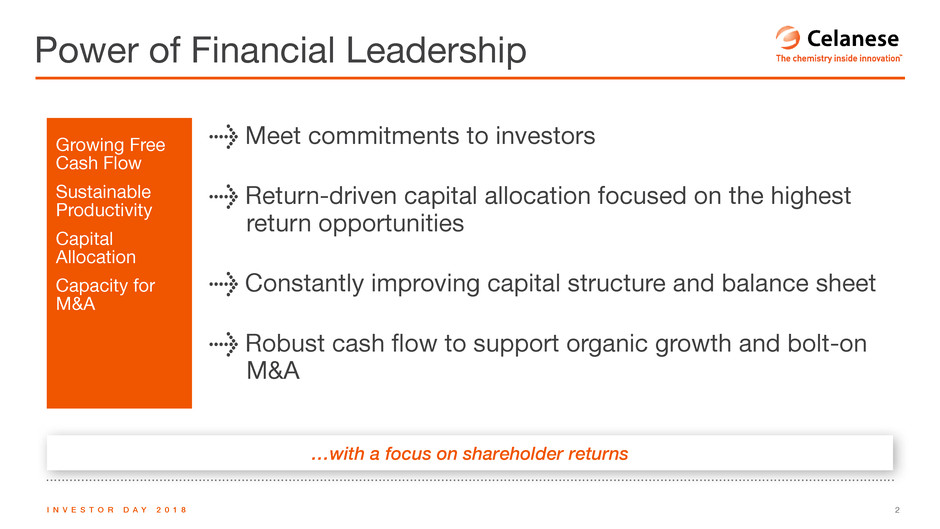 Power of Financial Leadership

Celanese
The chemistry inside innovation™

Growing Free Cash Flow
Sustainable Productivity
Capital Allocation
Capacity for M&A

Meet commitments to investors

Return-driven capital allocation focused on the highest return opportunities

Constantly improving capital structure and balance sheet

Robust cash flow to support organic growth and bolt-on M&A

…with a focus on shareholder returns

INVESTOR DAY 2018

2